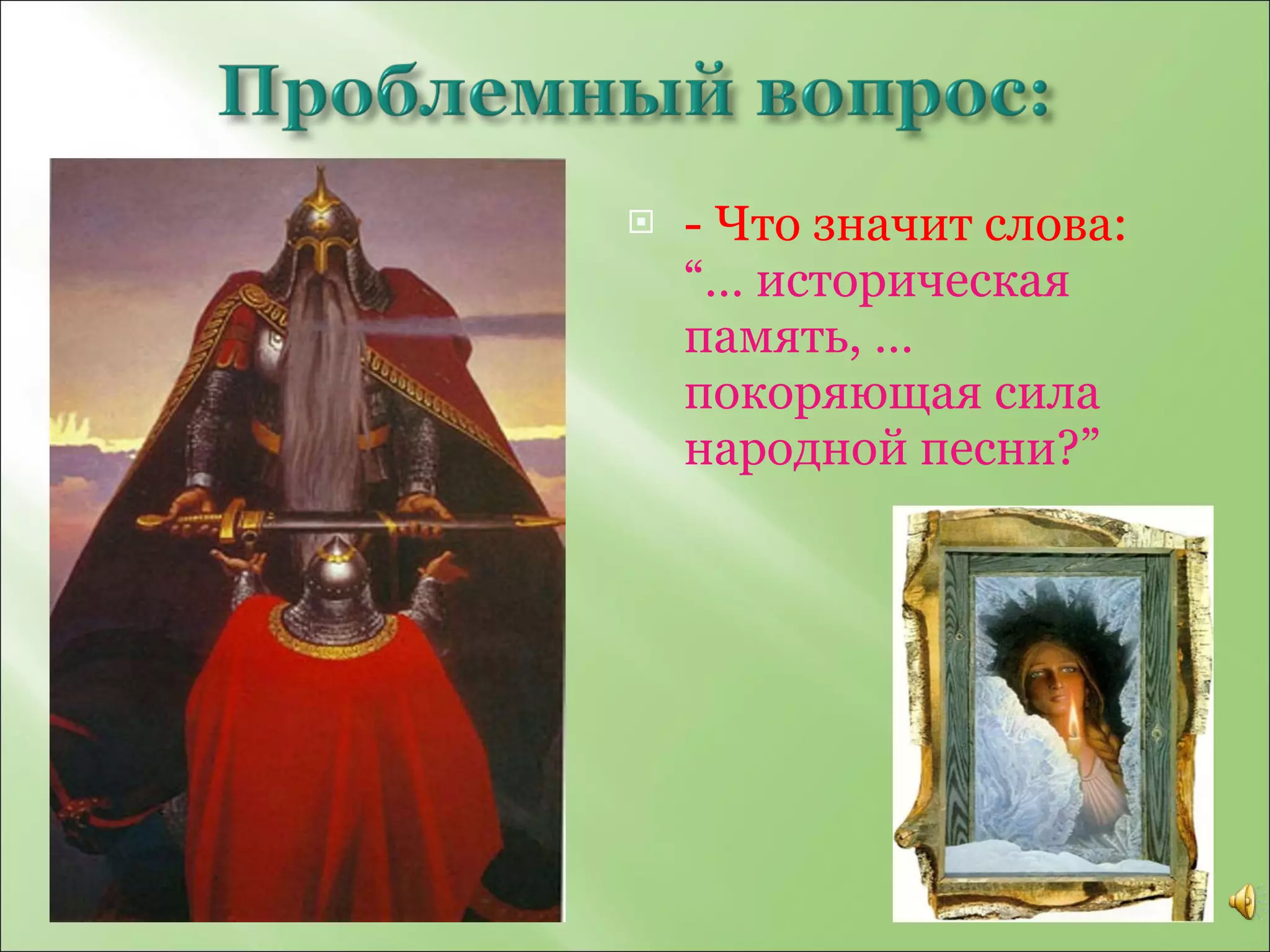 Проблемный вопрос:

- Что значит слова: “… историческая память, … покоряющая сила народной песни?”